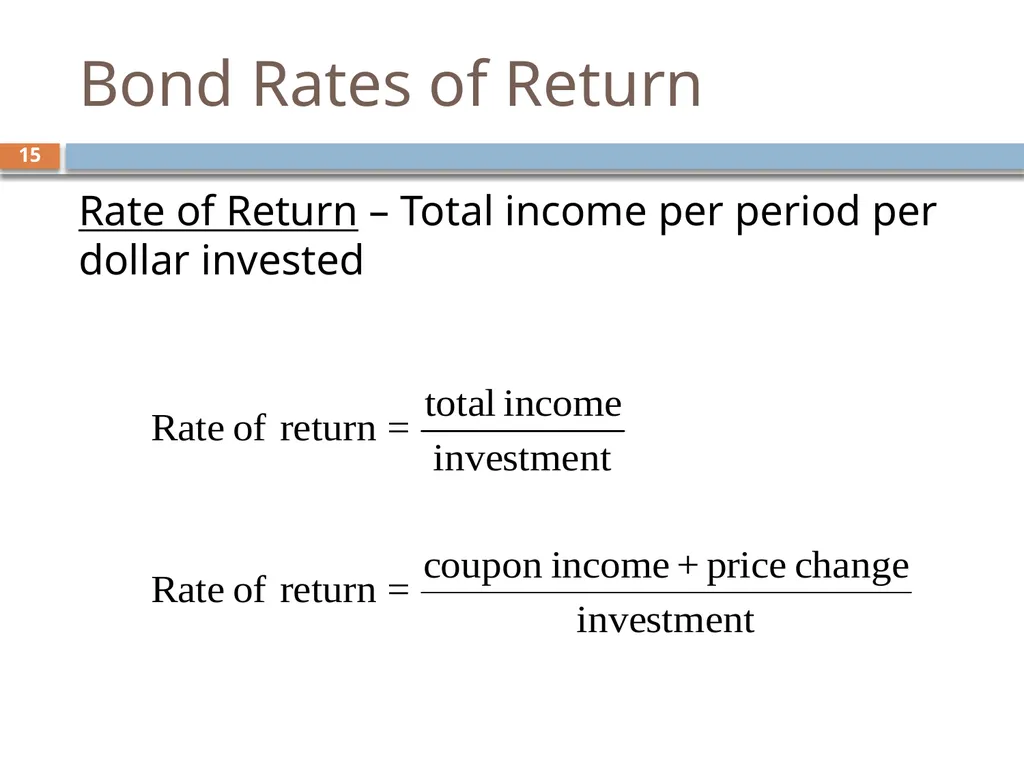 Bond Rates of Return

15

Rate of Return – Total income per period per dollar invested

$\text{Rate of return} = \frac{\text{total income}}{\text{investment}}$

$\text{Rate of return} = \frac{\text{coupon income} + \text{price change}}{\text{investment}}$